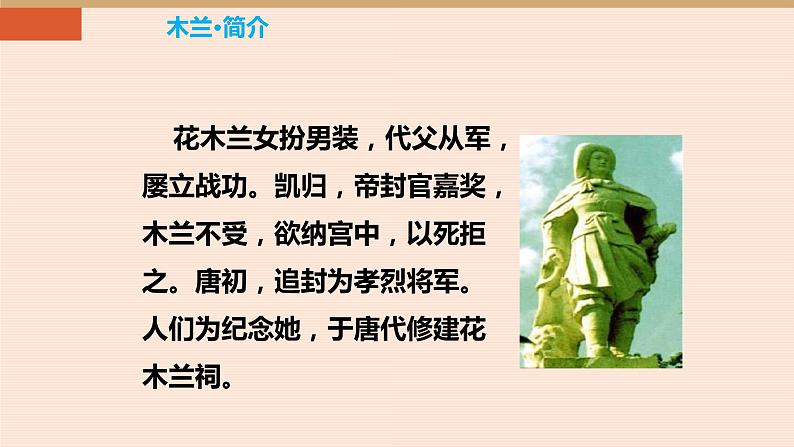 木兰·简介

花木兰女扮男装，代父从军，屡立战功。凯归，帝封官嘉奖，木兰不受，欲纳宫中，以死拒之。唐初，追封为孝烈将军。人们为纪念她，于唐代修建花木兰祠。